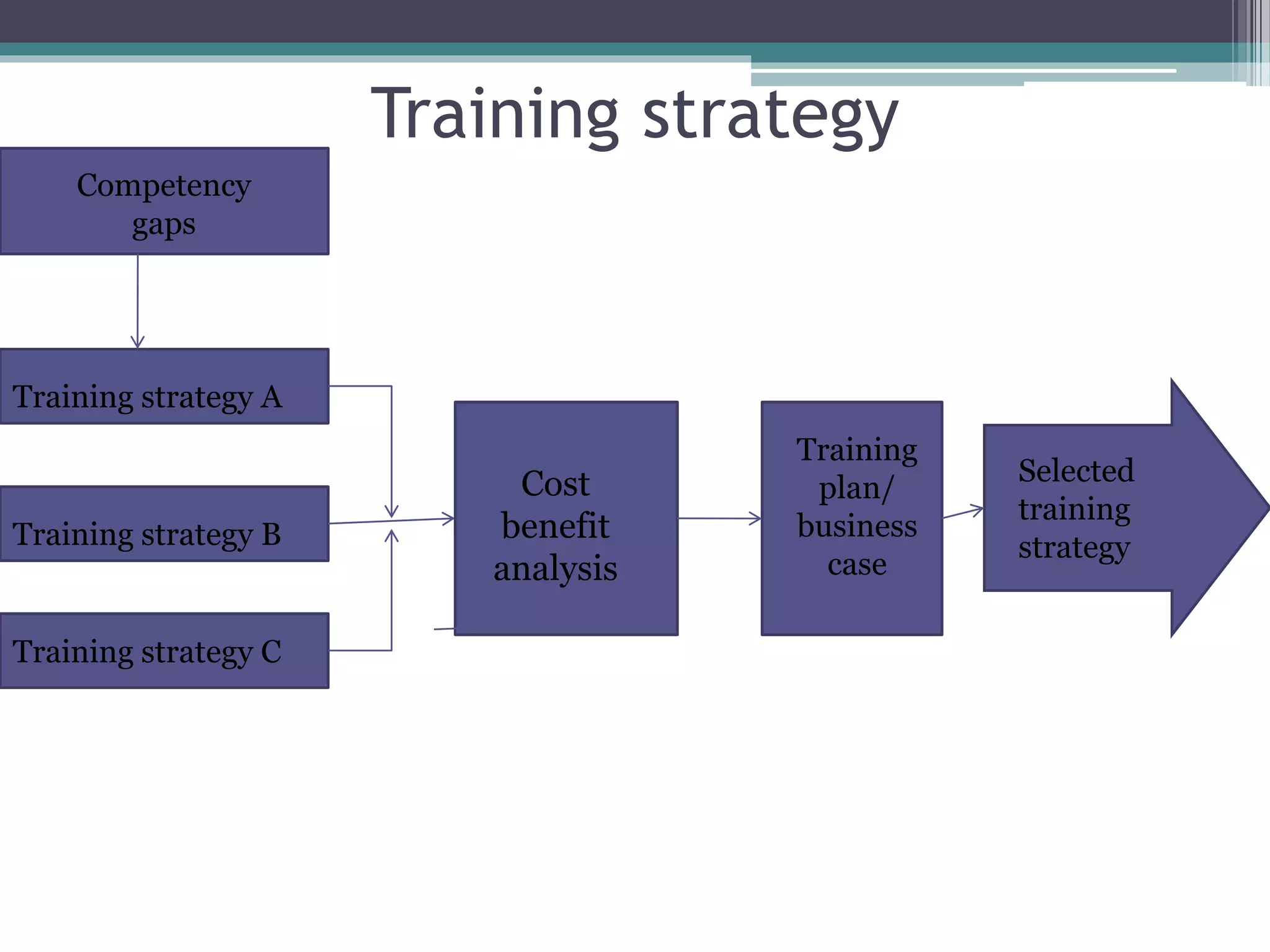 Training strategy

Competency gaps

Training strategy A

Training strategy B

Training strategy C

Cost benefit analysis

Training plan/ business case

Selected training strategy